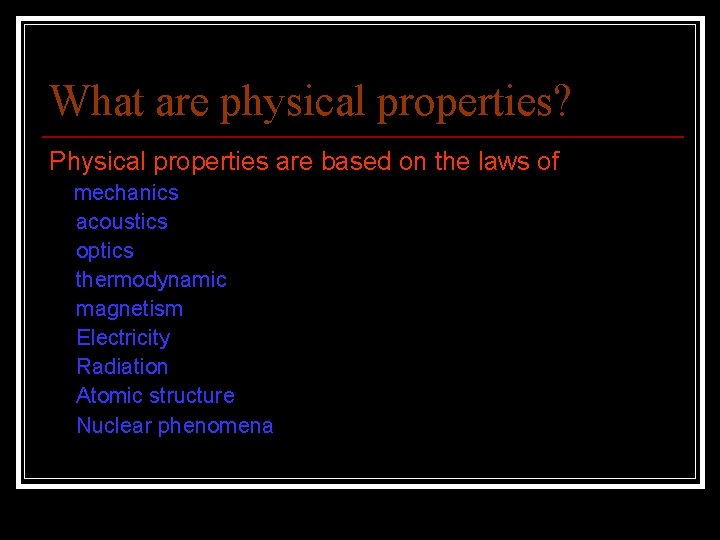 What are physical properties?

Physical properties are based on the laws of

mechanics
acoustics
optics
thermodynamic
magnetism
Electricity
Radiation
Atomic structure
Nuclear phenomena